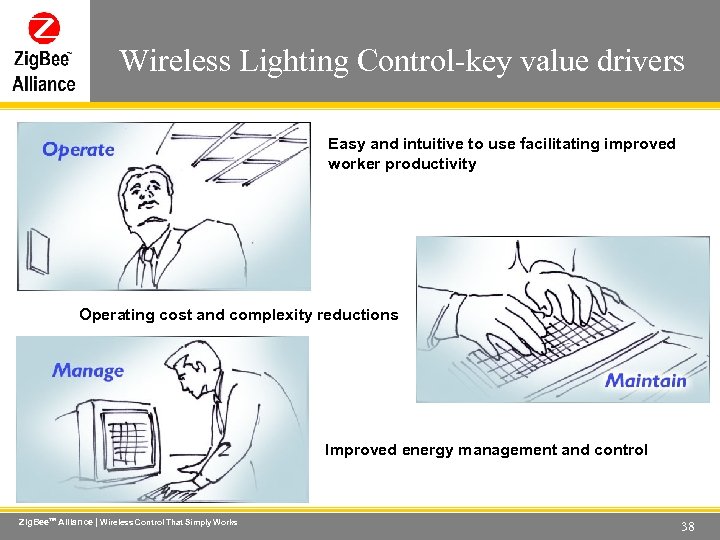 ZigBee™ Alliance

Wireless Lighting Control-key value drivers

Operate

Easy and intuitive to use facilitating improved worker productivity

Operating cost and complexity reductions

Maintain

Manage

Improved energy management and control

ZigBee™ Alliance | Wireless Control That Simply Works

38